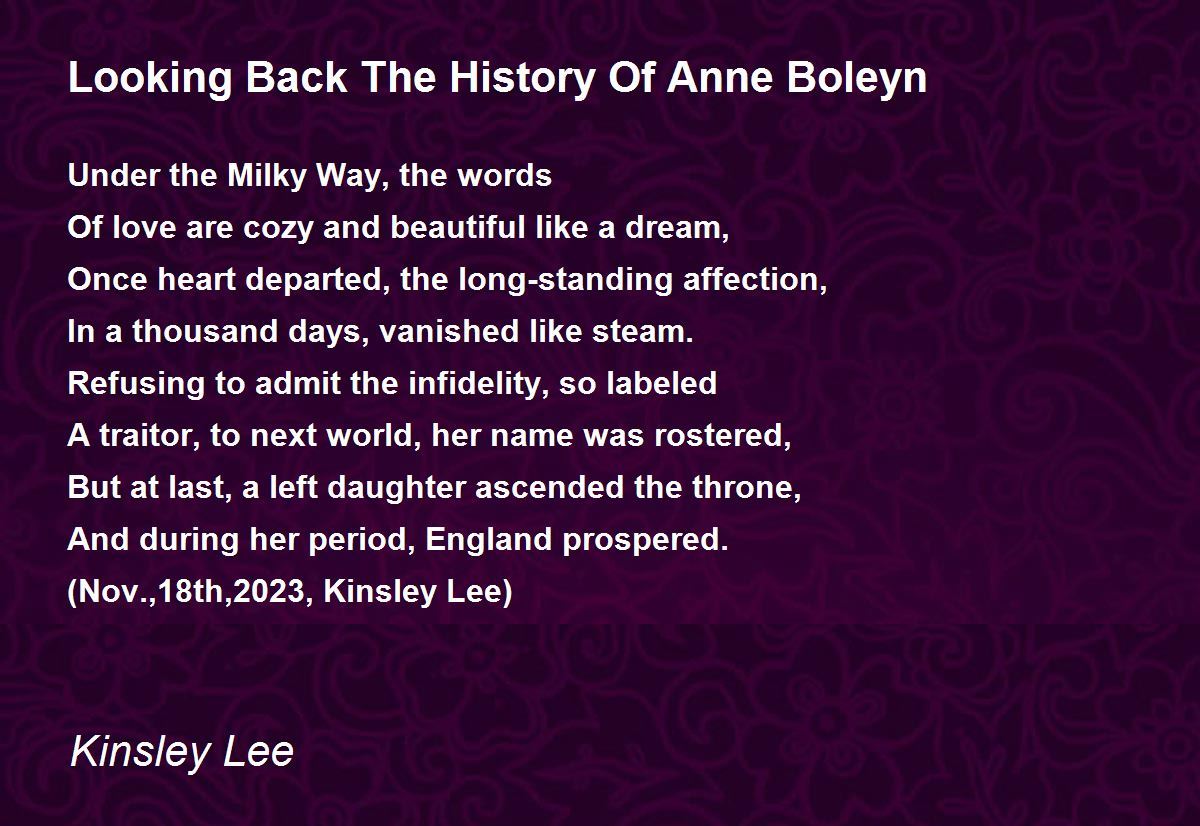 Looking Back The History Of Anne Boleyn

Under the Milky Way, the words
Of love are cozy and beautiful like a dream,
Once heart departed, the long-standing affection,
In a thousand days, vanished like steam.
Refusing to admit the infidelity, so labeled
A traitor, to next world, her name was rostered,
But at last, a left daughter ascended the throne,
And during her period, England prospered.
(Nov.,18th,2023, Kinsley Lee)

Kinsley Lee